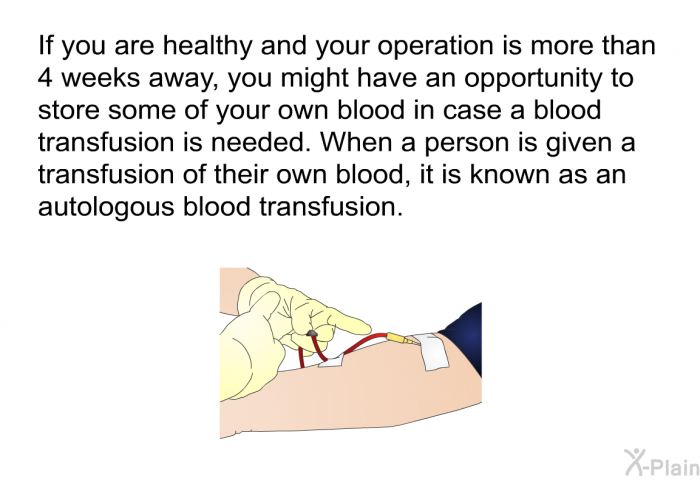 If you are healthy and your operation is more than 4 weeks away, you might have an opportunity to store some of your own blood in case a blood transfusion is needed. When a person is given a transfusion of their own blood, it is known as an autologous blood transfusion.

X-Plain